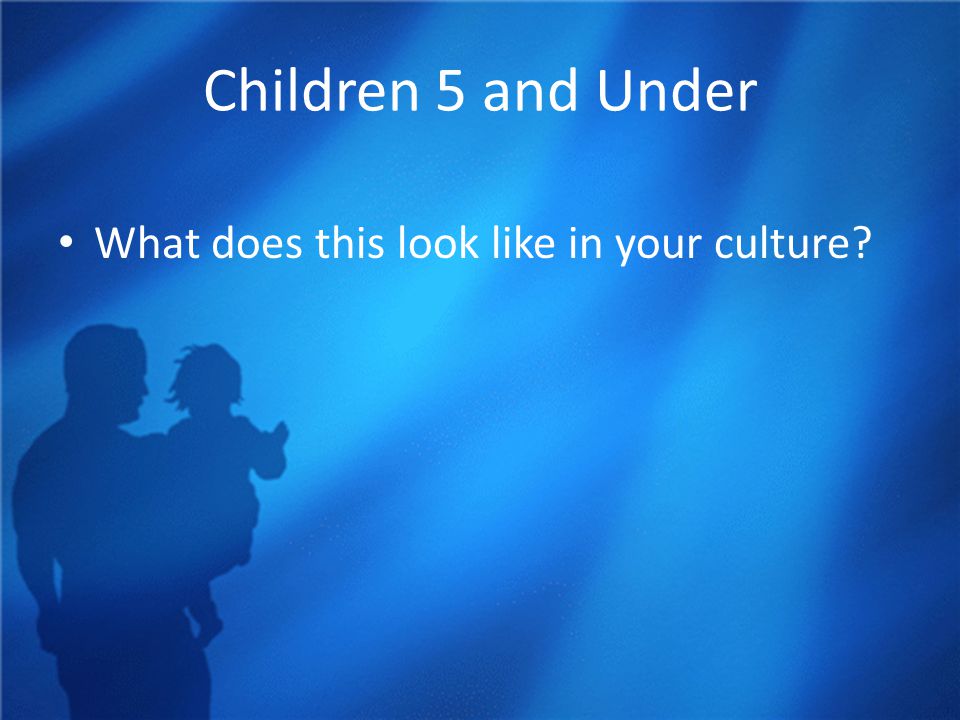 Children 5 and Under

• What does this look like in your culture?